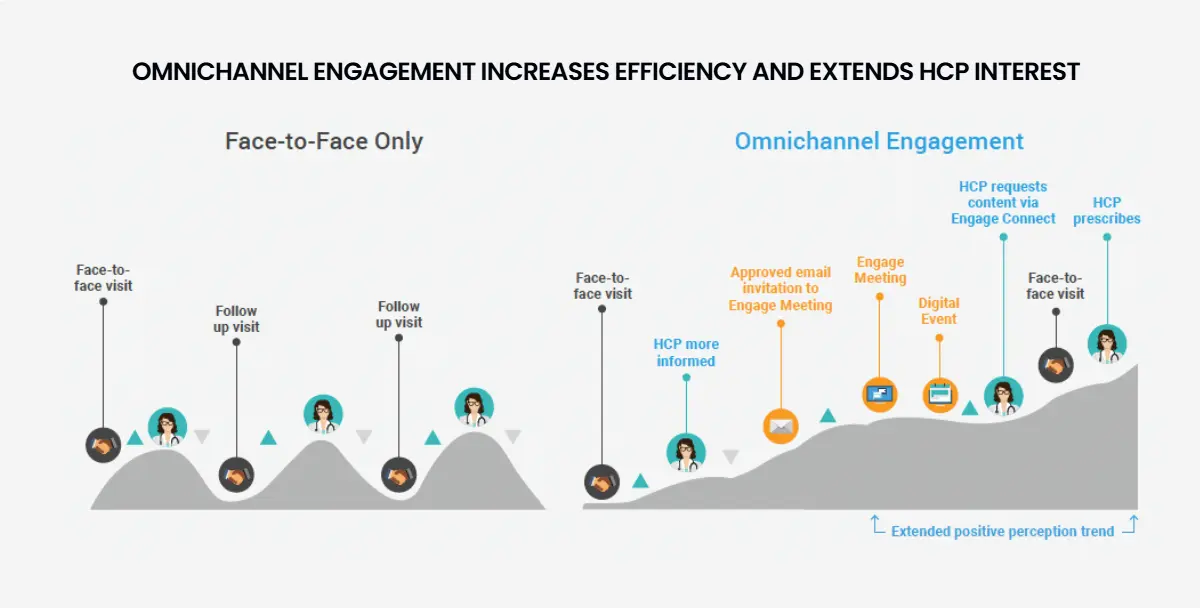 OMNICHANNEL ENGAGEMENT INCREASES EFFICIENCY AND EXTENDS HCP INTEREST

Face-to-Face Only

Face-to-face visit

Follow up visit

Follow up visit

Omnichannel Engagement

Face-to-face visit

HCP more informed

Approved email invitation to Engage Meeting

Engage Meeting

Digital Event

HCP requests content via Engage Connect

Face-to-face visit

HCP prescribes

Extended positive perception trend